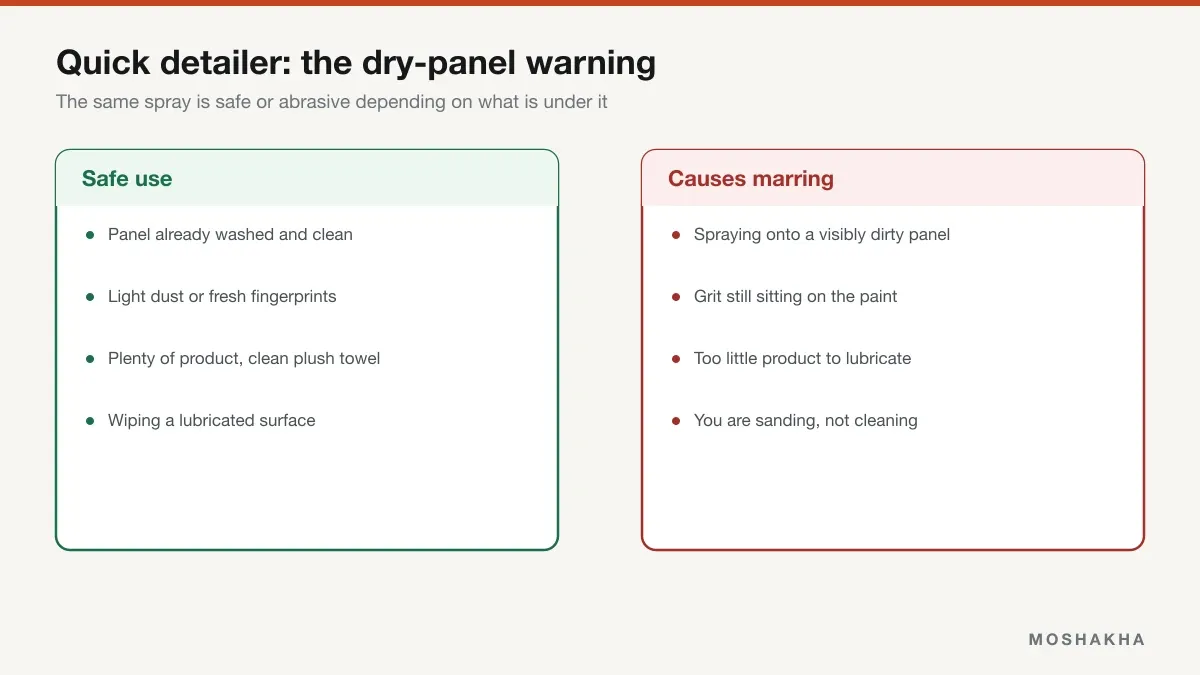 Quick detailer: the dry-panel warning

The same spray is safe or abrasive depending on what is under it

Safe use

- Panel already washed and clean
- Light dust or fresh fingerprints
- Plenty of product, clean plush towel
- Wiping a lubricated surface

Causes marring

- Spraying onto a visibly dirty panel
- Grit still sitting on the paint
- Too little product to lubricate
- You are sanding, not cleaning

MOSHAKHA